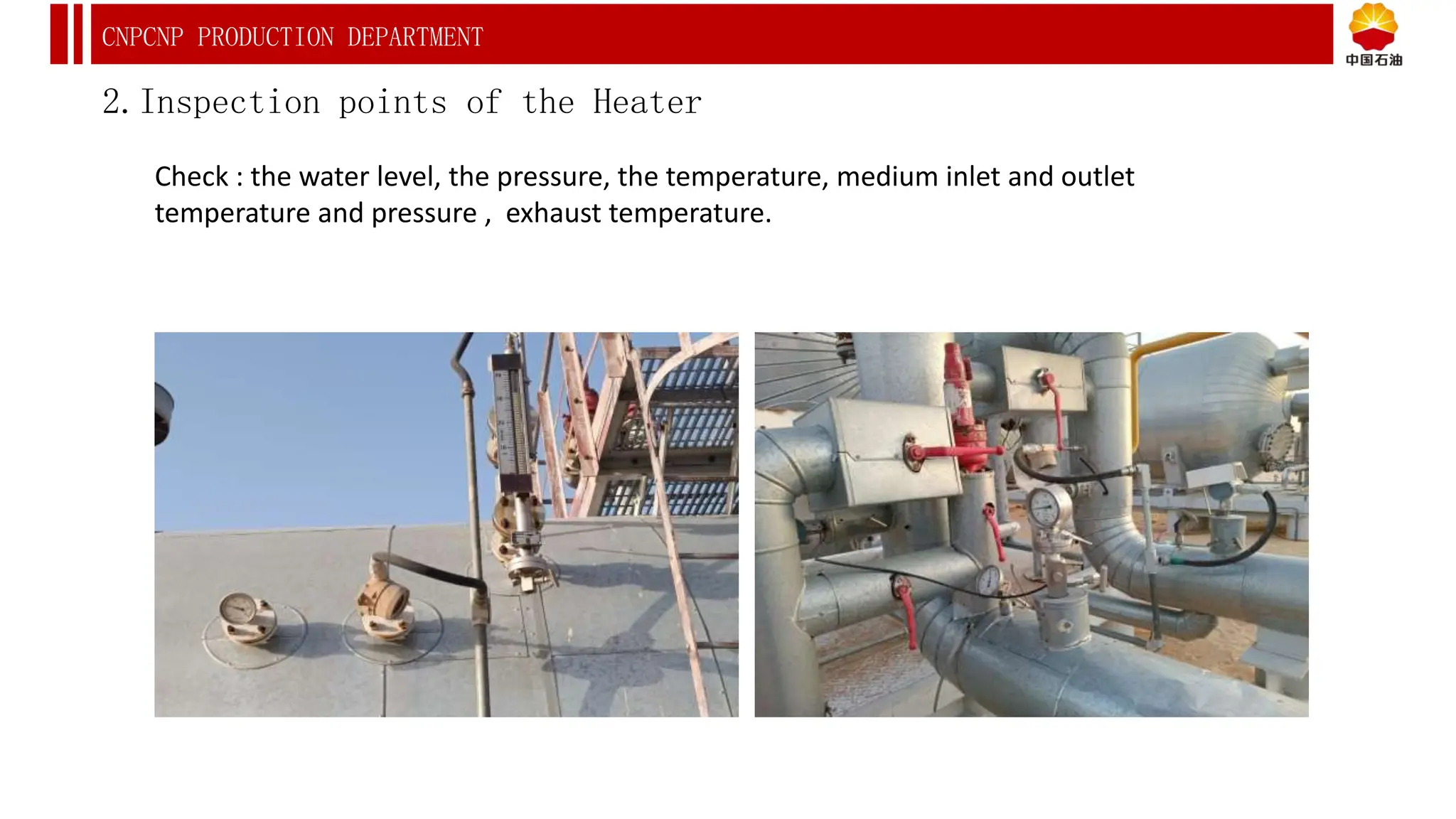 CNPCNP PRODUCTION DEPARTMENT

中国石油

2. Inspection points of the Heater

Check : the water level, the pressure, the temperature, medium inlet and outlet temperature and pressure , exhaust temperature.